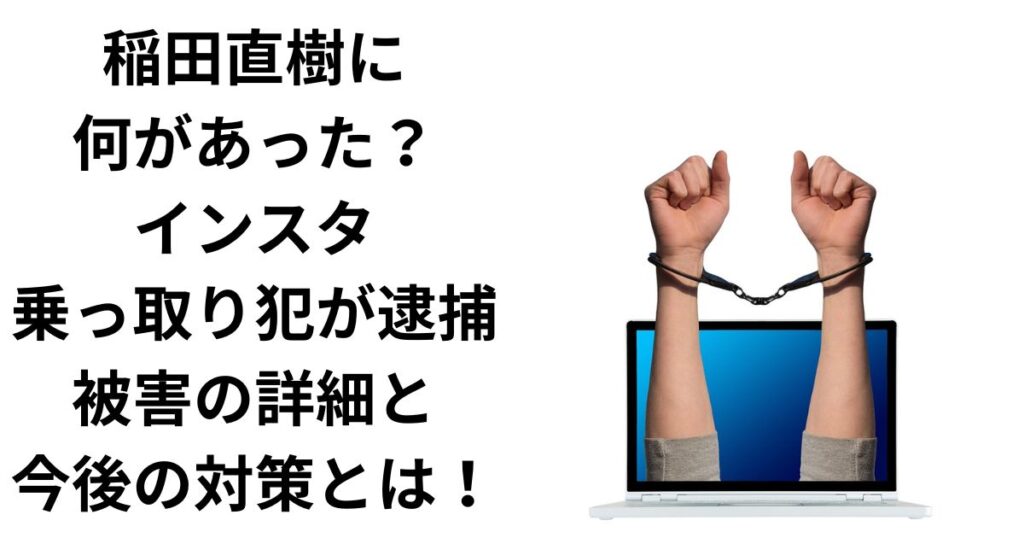 稲田直樹に
何があった？
インスタ
乗っ取り犯が逮捕
被害の詳細と
今後の対策とは！